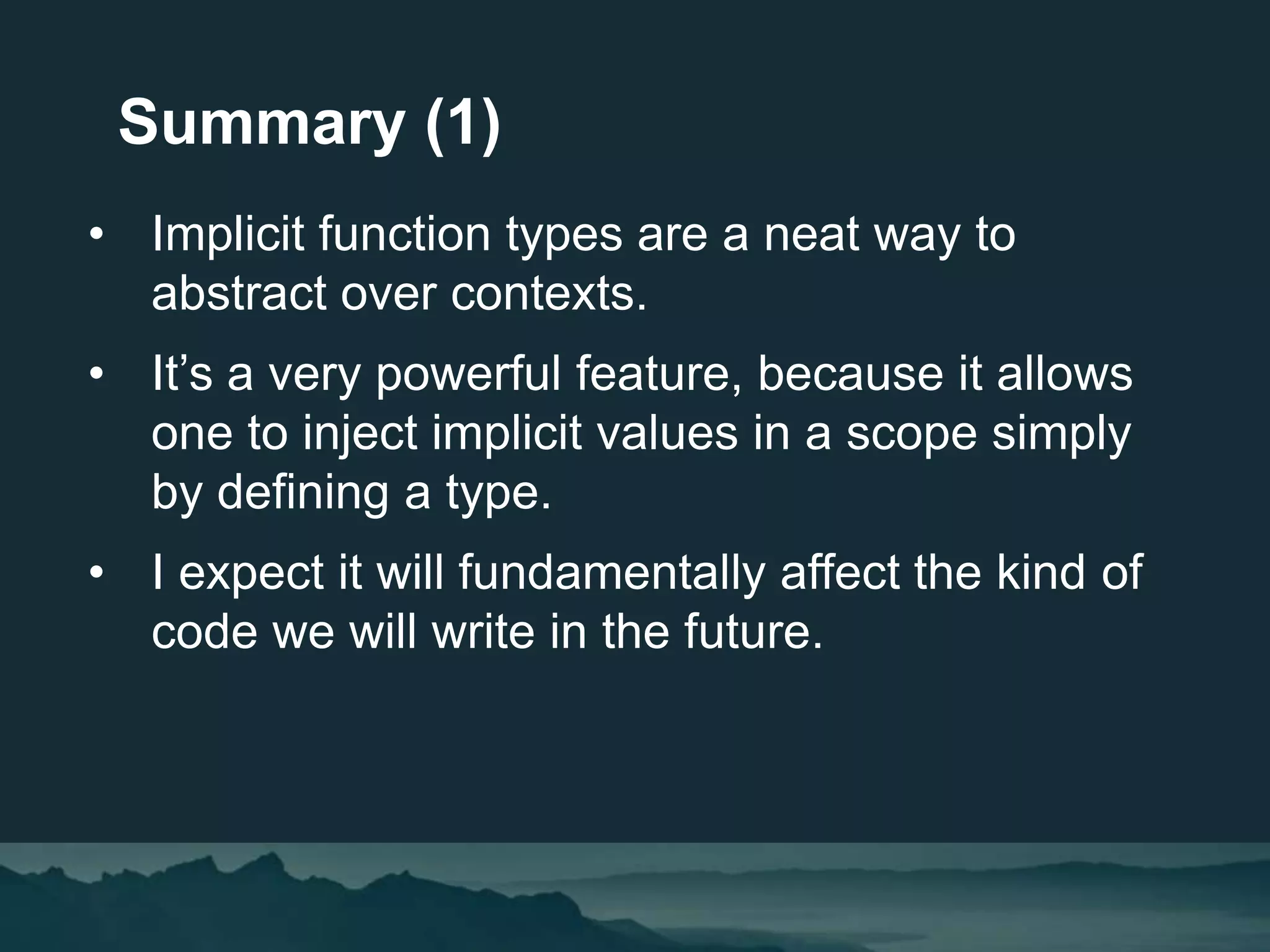 Summary (1)

• Implicit function types are a neat way to abstract over contexts.

• It’s a very powerful feature, because it allows one to inject implicit values in a scope simply by defining a type.

• I expect it will fundamentally affect the kind of code we will write in the future.